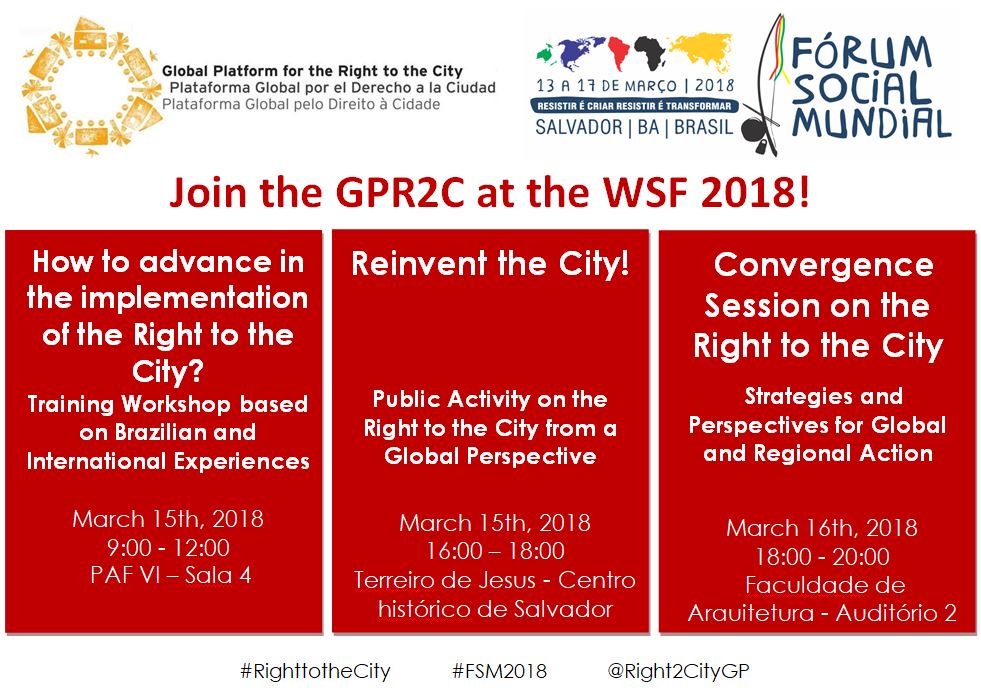 Global Platform for the Right to the City
Plataforma Global por el Derecho a la Ciudad
Plataforma Global pelo Direito à Cidade

13 A 17 DE MARÇO | 2018
RESISTIR É CRIAR RESISTIR É TRANSFORMAR
SALVADOR | BA | BRASIL

FÓRUM SOCIAL MUNDIAL

Join the GPR2C at the WSF 2018!

How to advance in the implementation of the Right to the City?

Training Workshop based on Brazilian and International Experiences

March 15th, 2018
9:00 - 12:00
PAF VI – Sala 4

Reinvent the City!

Public Activity on the Right to the City from a Global Perspective

March 15th, 2018
16:00 – 18:00
Terreiro de Jesus - Centro histórico de Salvador

Convergence Session on the Right to the City

Strategies and Perspectives for Global and Regional Action

March 16th, 2018
18:00 - 20:00
Faculdade de Arauitetura - Auditório 2

#RighttotheCity #FSM2018 @Right2CityGP